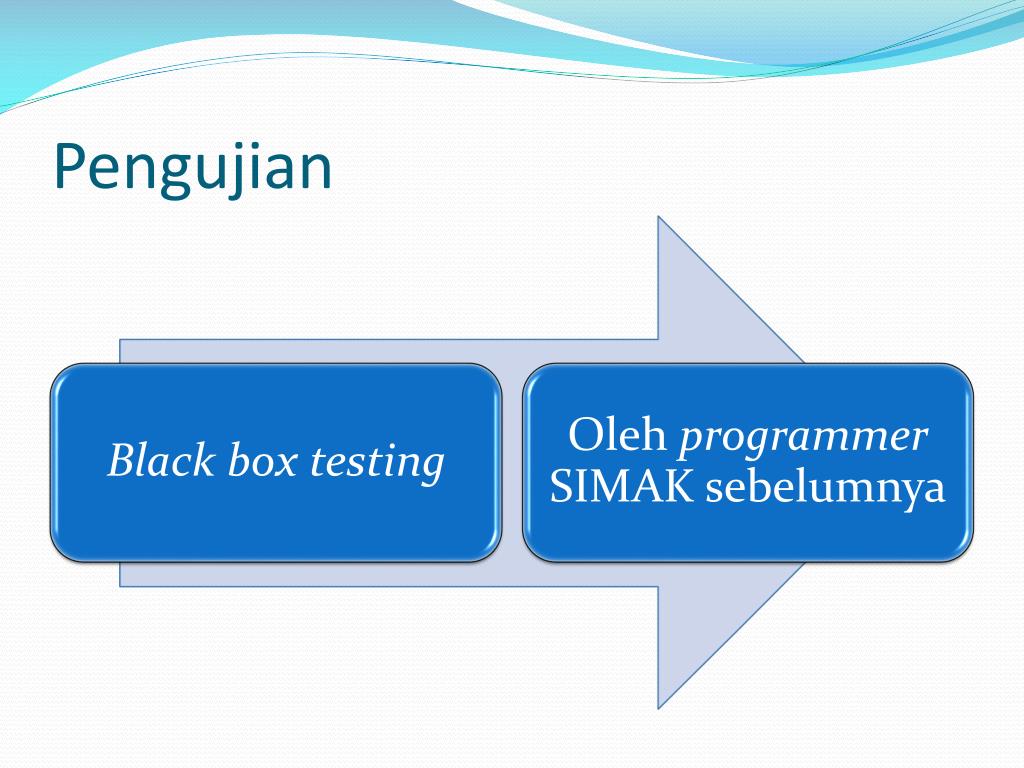 Pengujian

Black box testing

Oleh programmer SIMAK sebelumnya